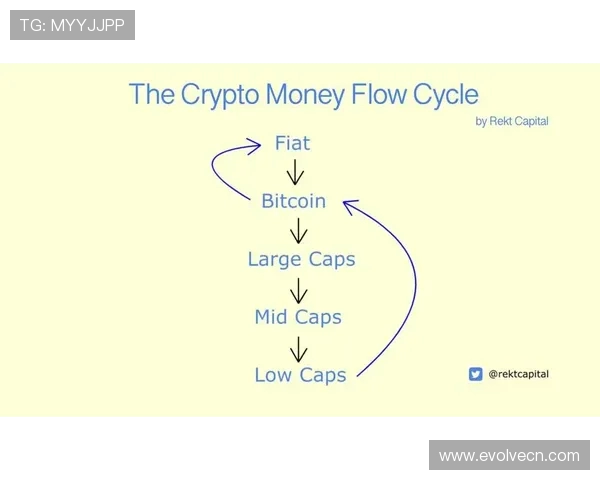 TG: MYYJJPP

The Crypto Money Flow Cycle

by Rekt Capital

Fiat

Bitcoin

Large Caps

Mid Caps

Low Caps

@rektcapital

www.evolvecn.com